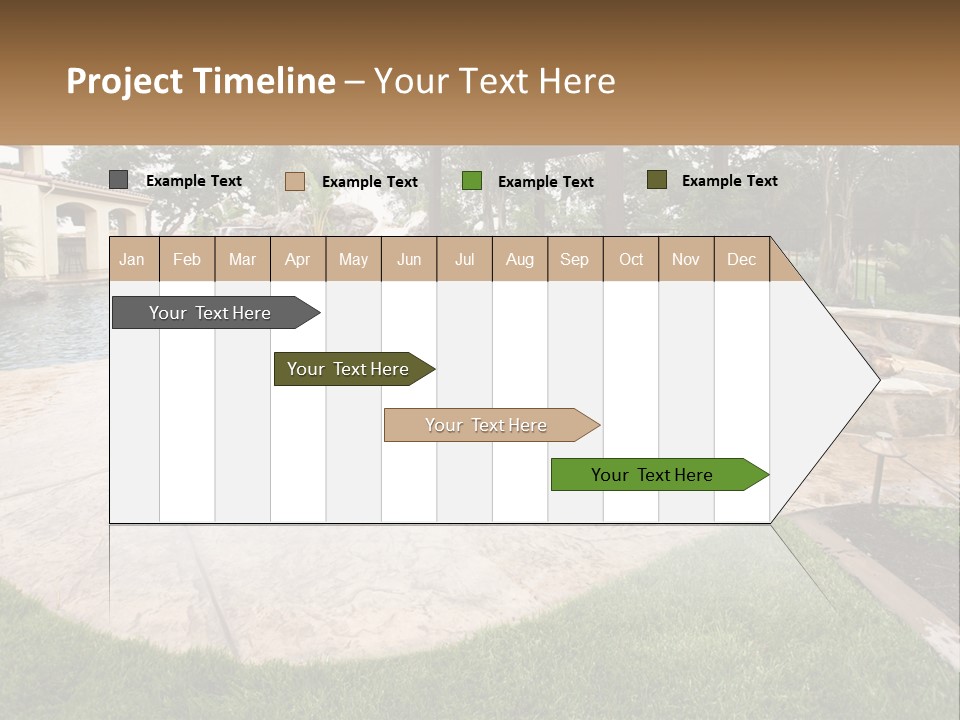 Project Timeline – Your Text Here

Example Text
Example Text
Example Text
Example Text

| Jan | Feb | Mar | Apr | May | Jun | Jul | Aug | Sep | Oct | Nov | Dec |
|---|---|---|---|---|---|---|---|---|---|---|---|

Your Text Here
Your Text Here
Your Text Here
Your Text Here